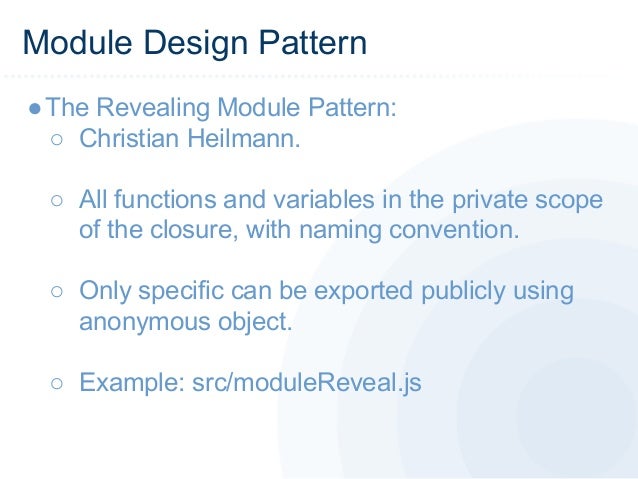 Module Design Pattern

● The Revealing Module Pattern:
○ Christian Heilmann.

○ All functions and variables in the private scope of the closure, with naming convention.

○ Only specific can be exported publicly using anonymous object.

○ Example: src/moduleReveal.js